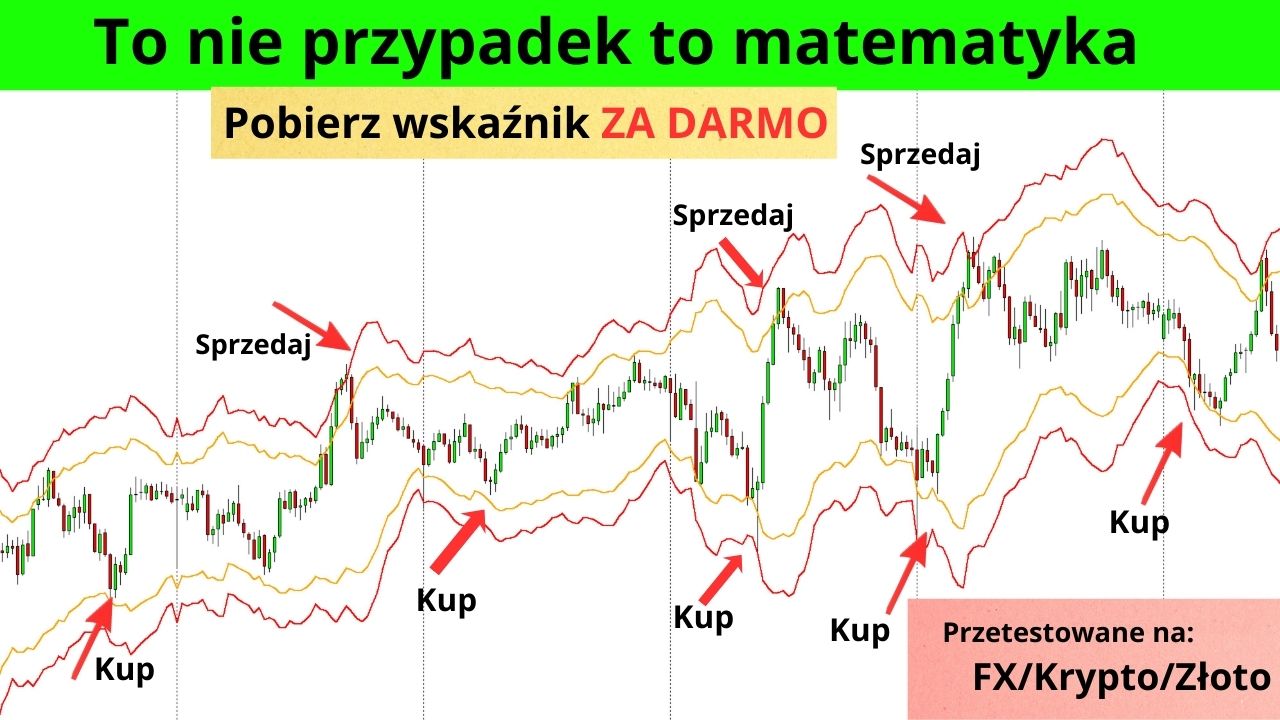 To nie przypadek to matematyka

Pobierz wskaźnik ZA DARMO

Sprzedaj

Sprzedaj

Sprzedaj

Kup

Kup

Kup

Kup

Kup

Przetestowane na:
FX/Krypto/Złoto